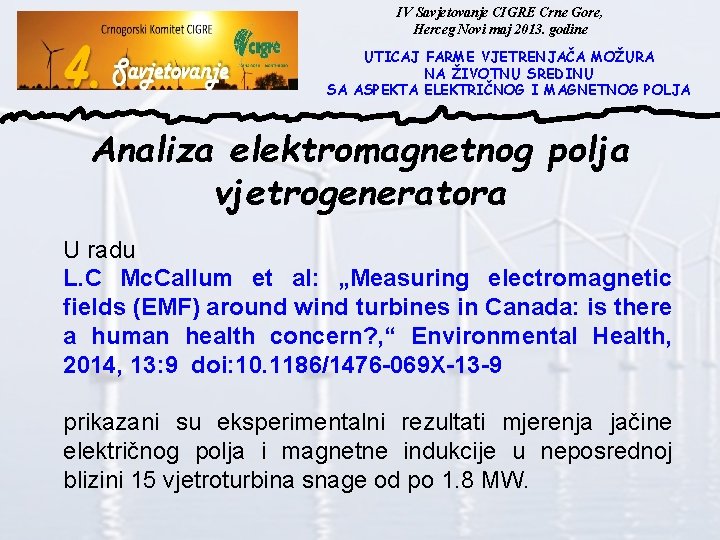 Crnogorski Komitet CIGRE
CIGRE
4. Savjetovanje

IV Savjetovanje CIGRE Crne Gore,
Herceg Novi maj 2013. godine

UTICAJ FARME VJETRENJAČA MOŽURA
NA ŽIVOTNU SREDINU
SA ASPEKTA ELEKTRIČNOG I MAGNETNOG POLJA

Analiza elektromagnetnog polja vjetrogeneratora

U radu
L.C McCallum et al: „Measuring electromagnetic fields (EMF) around wind turbines in Canada: is there a human health concern?,“ Environmental Health, 2014, 13:9 doi:10.1186/1476-069X-13-9

prikazani su eksperimentalni rezultati mjerenja jačine električnog polja i magnetne indukcije u neposrednoj blizini 15 vjetroturbina snage od po 1.8 MW.